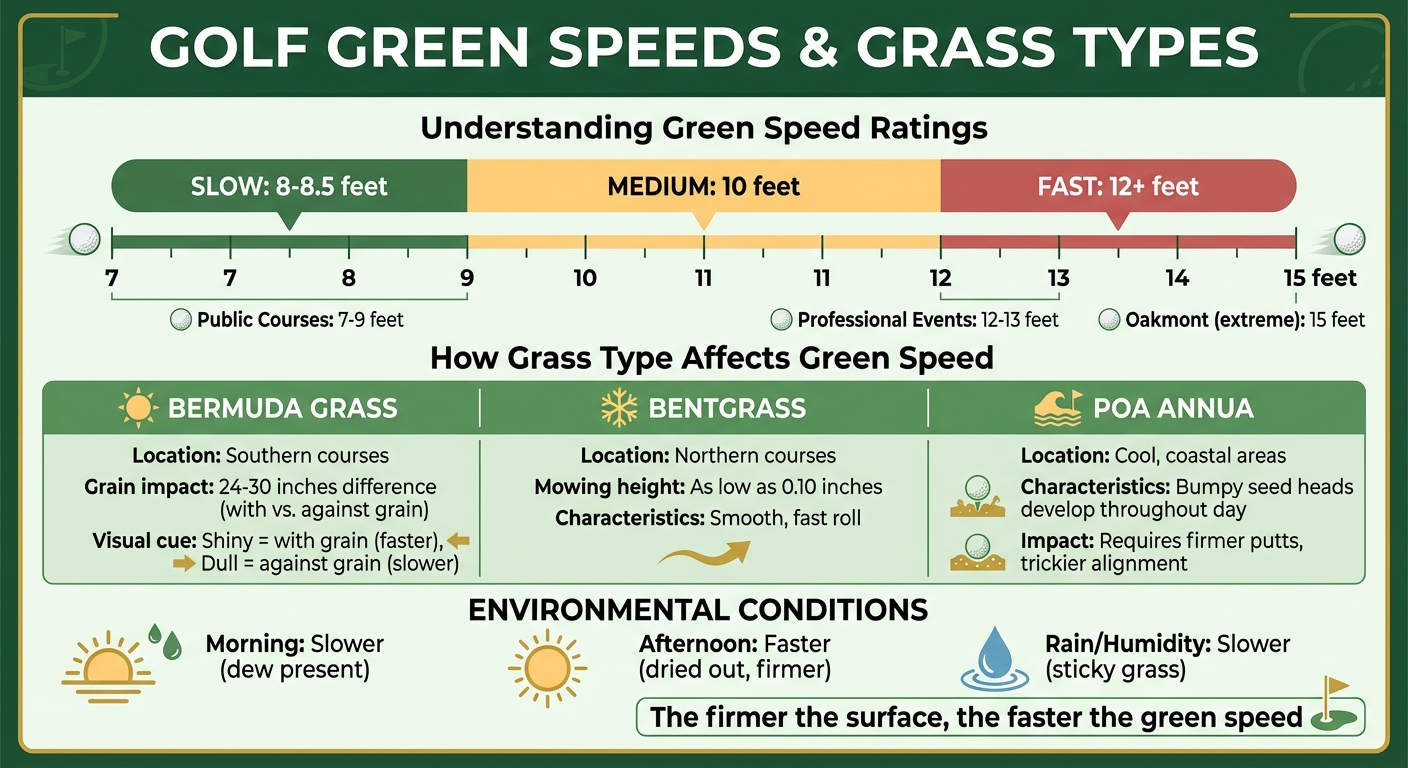 GOLF GREEN SPEEDS & GRASS TYPES

Understanding Green Speed Ratings

SLOW: 8-8.5 feet

MEDIUM: 10 feet

FAST: 12+ feet

7 7 8 9 10 11 11 12 13 14 15 feet

Public Courses: 7-9 feet

Professional Events: 12-13 feet

Oakmont (extreme): 15 feet

How Grass Type Affects Green Speed

BERMUDA GRASS

Location: Southern courses

Grain impact: 24-30 inches difference (with vs. against grain)

Visual cue: Shiny = with grain (faster), Dull = against grain (slower)

BENTGRASS

Location: Northern courses

Mowing height: As low as 0.10 inches

Characteristics: Smooth, fast roll

POA ANNUA

Location: Cool, coastal areas

Characteristics: Bumpy seed heads develop throughout day

Impact: Requires firmer putts, trickier alignment

ENVIRONMENTAL CONDITIONS

Morning: Slower (dew present)

Afternoon: Faster (dried out, firmer)

Rain/Humidity: Slower (sticky grass)

The firmer the surface, the faster the green speed